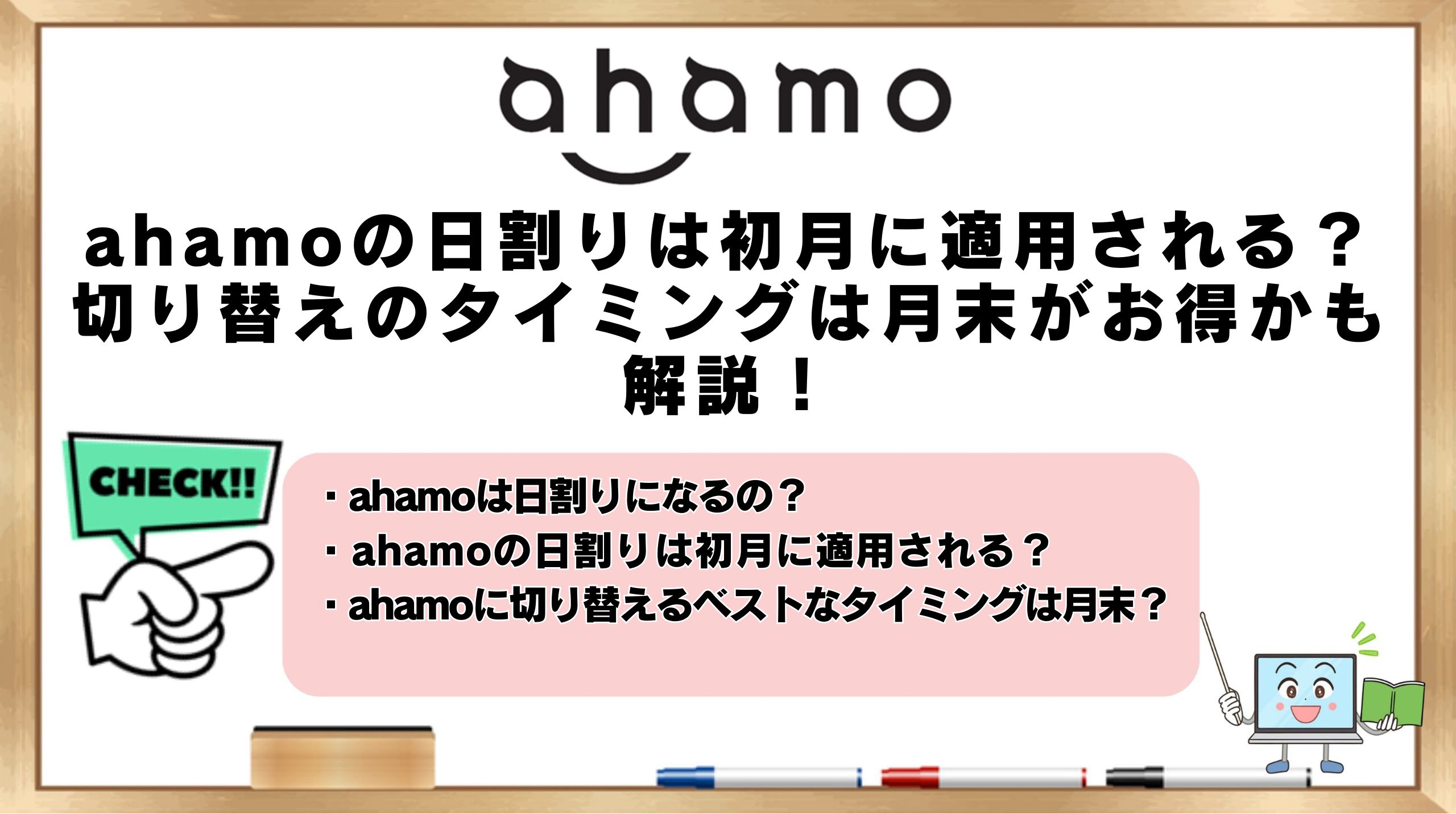 ahamo

ahamoの日割りは初月に適用される？切り替えのタイミングは月末がお得かも解説！

CHECK!!

・ahamoは日割りになるの？
・ahamoの日割りは初月に適用される？
・ahamoに切り替えるベストなタイミングは月末？